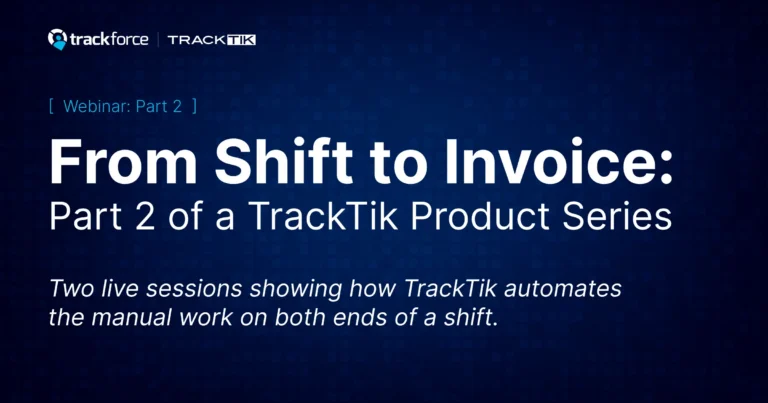 trackforce | TRACKTIK

[ Webinar: Part 2 ]

From Shift to Invoice:
Part 2 of a TrackTik Product Series

Two live sessions showing how TrackTik automates the manual work on both ends of a shift.